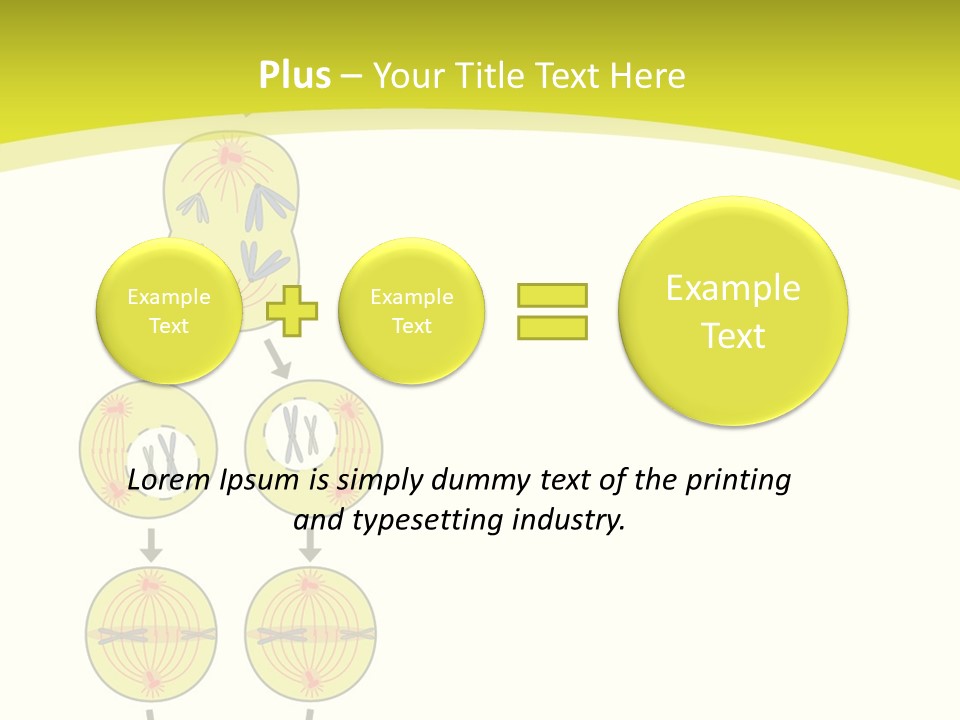 Plus – Your Title Text Here

Example Text

Example Text

Example Text

Lorem Ipsum is simply dummy text of the printing and typesetting industry.